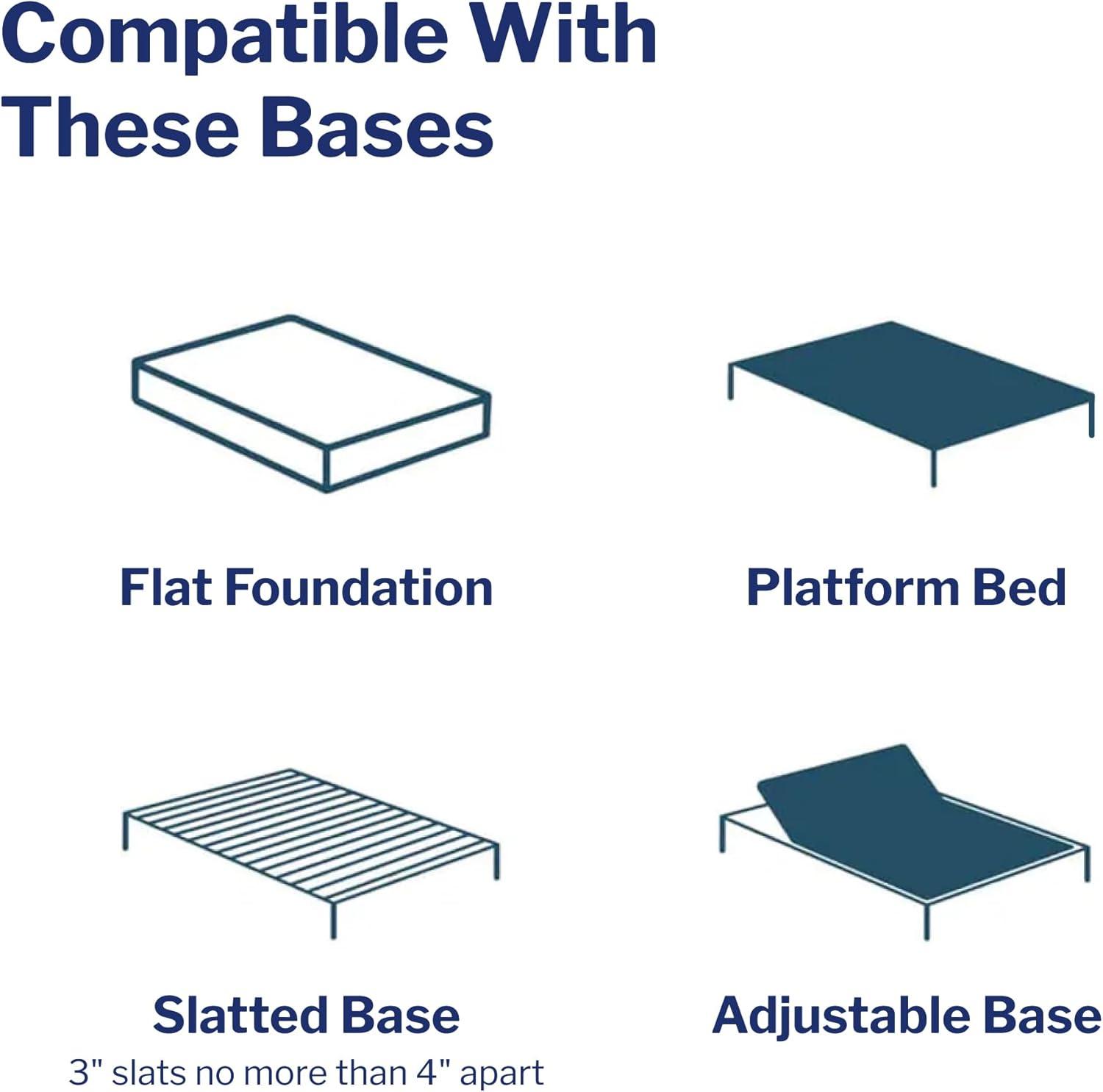 Compatible With These Bases

Flat Foundation

Platform Bed

Slatted Base
3" slats no more than 4" apart

Adjustable Base